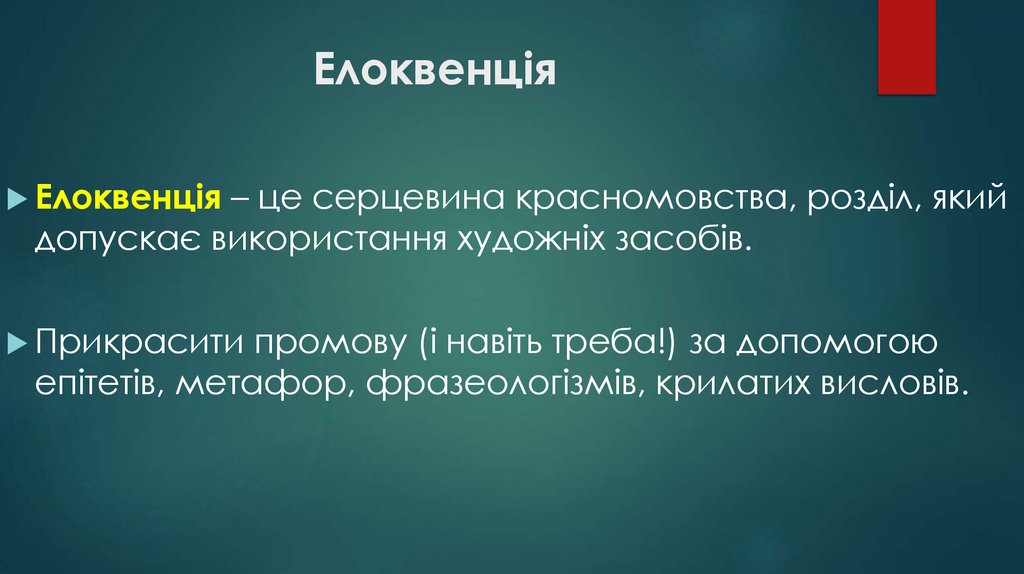 Елоквенція

Елоквенція – це серцевина красномовства, розділ, який допускає використання художніх засобів.

Прикрасити промову (і навіть треба!) за допомогою епітетів, метафор, фразеологізмів, крилатих висловів.